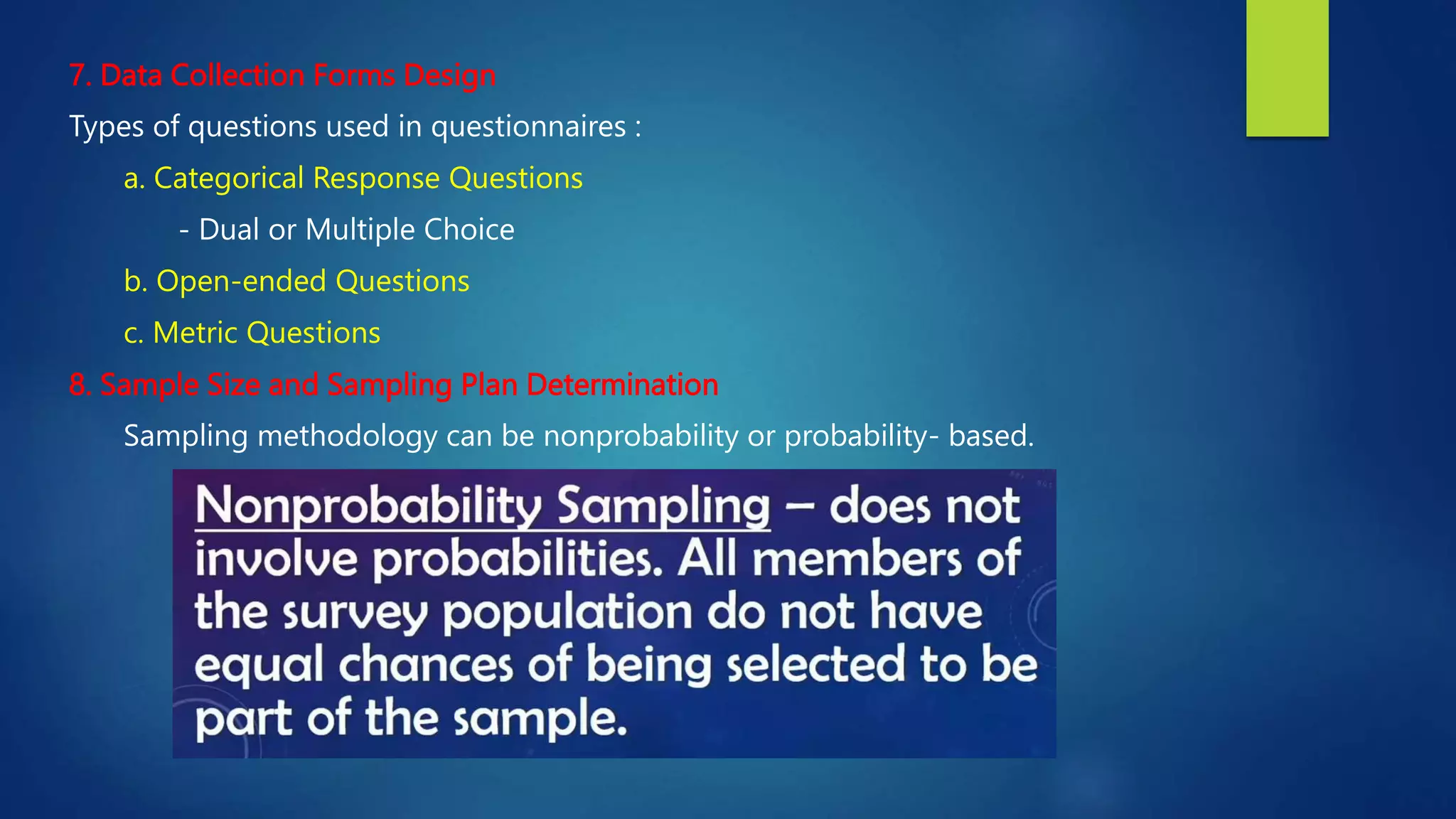 7. Data Collection Forms Design

Types of questions used in questionnaires :

a. Categorical Response Questions

- Dual or Multiple Choice

b. Open-ended Questions

c. Metric Questions

8. Sample Size and Sampling Plan Determination

Sampling methodology can be nonprobability or probability- based.

Nonprobability Sampling – does not involve probabilities. All members of the survey population do not have equal chances of being selected to be part of the sample.